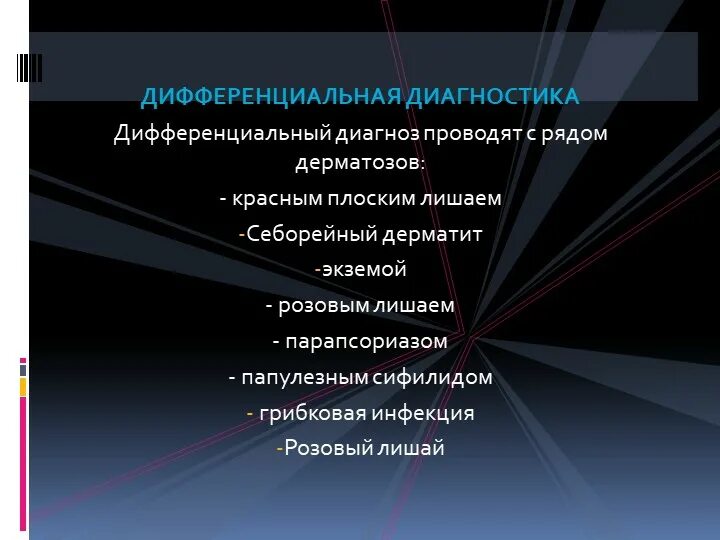 ДИФФЕРЕНЦИАЛЬНАЯ ДИАГНОСТИКА

Дифференциальный диагноз проводят с рядом дерматозов:

- красным плоским лишаем

-Себорейный дерматит

-экземой

- розовым лишаем

- парапсориазом

- папулезным сифилидом

- грибковая инфекция

-Розовый лишай